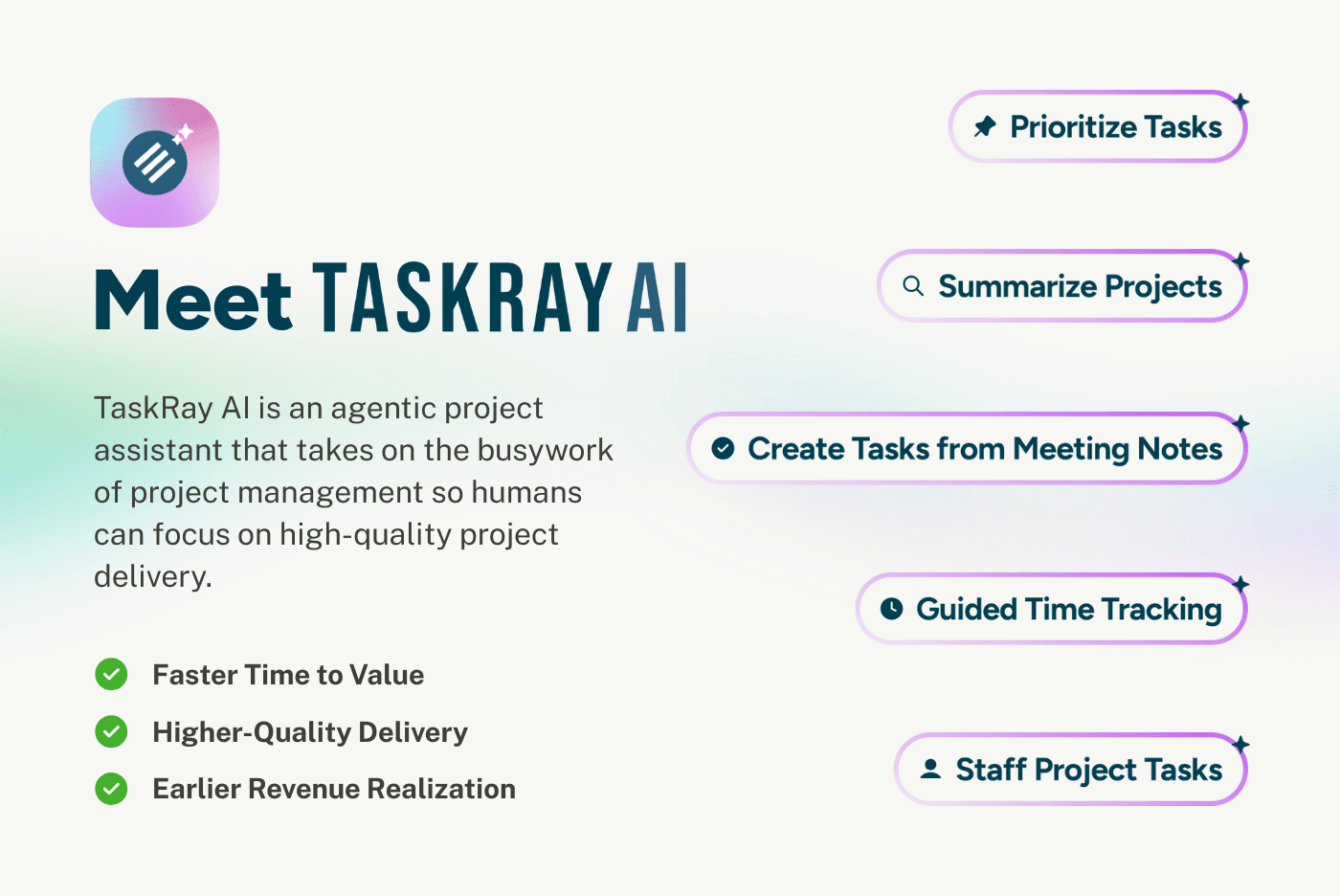 Meet TASKRAY AI

TaskRay AI is an agentic project assistant that takes on the busywork of project management so humans can focus on high-quality project delivery.

Faster Time to Value

Higher-Quality Delivery

Earlier Revenue Realization

Prioritize Tasks

Summarize Projects

Create Tasks from Meeting Notes

Guided Time Tracking

Staff Project Tasks